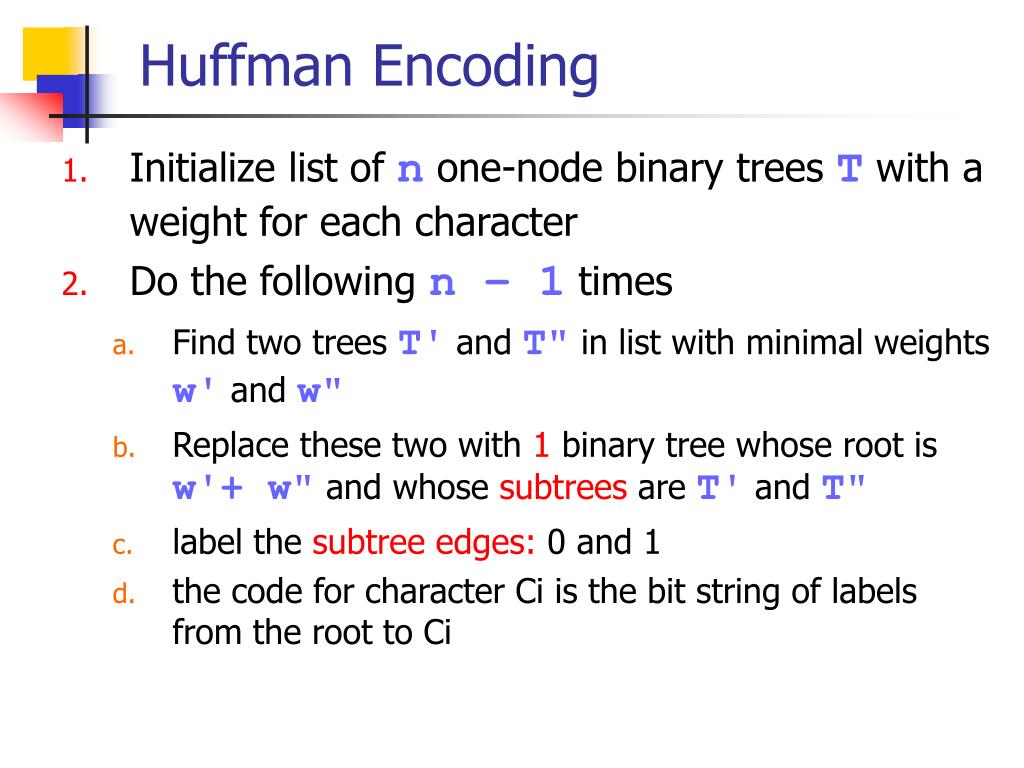 Huffman Encoding

1. Initialize list of n one-node binary trees T with a weight for each character

2. Do the following n – 1 times

a. Find two trees T' and T" in list with minimal weights w' and w"

b. Replace these two with 1 binary tree whose root is w'+ w" and whose subtrees are T' and T"

c. label the subtree edges: 0 and 1

d. the code for character Ci is the bit string of labels from the root to Ci